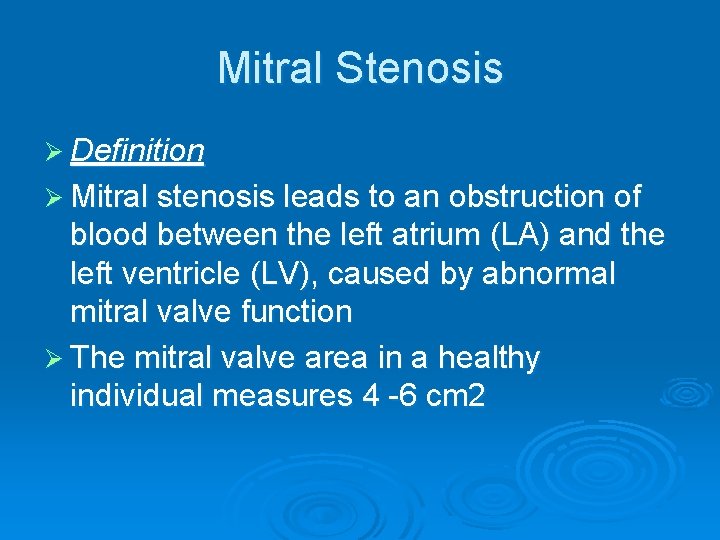 Mitral Stenosis

➢ Definition

➢ Mitral stenosis leads to an obstruction of blood between the left atrium (LA) and the left ventricle (LV), caused by abnormal mitral valve function

➢ The mitral valve area in a healthy individual measures 4 -6 cm2